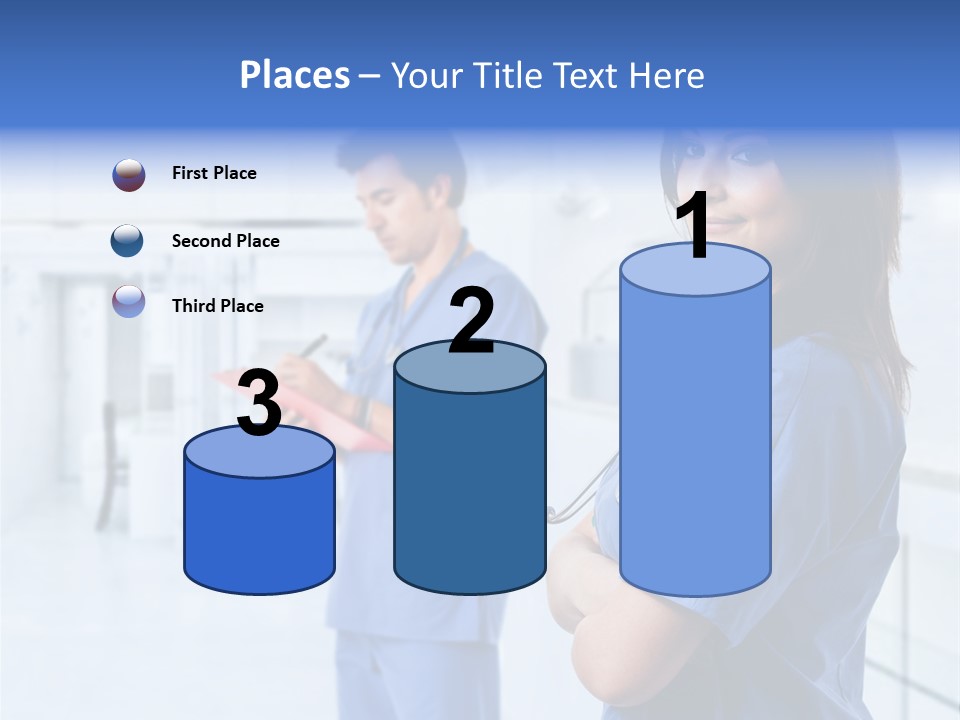 Places – Your Title Text Here

First Place

Second Place

Third Place

3

2

1